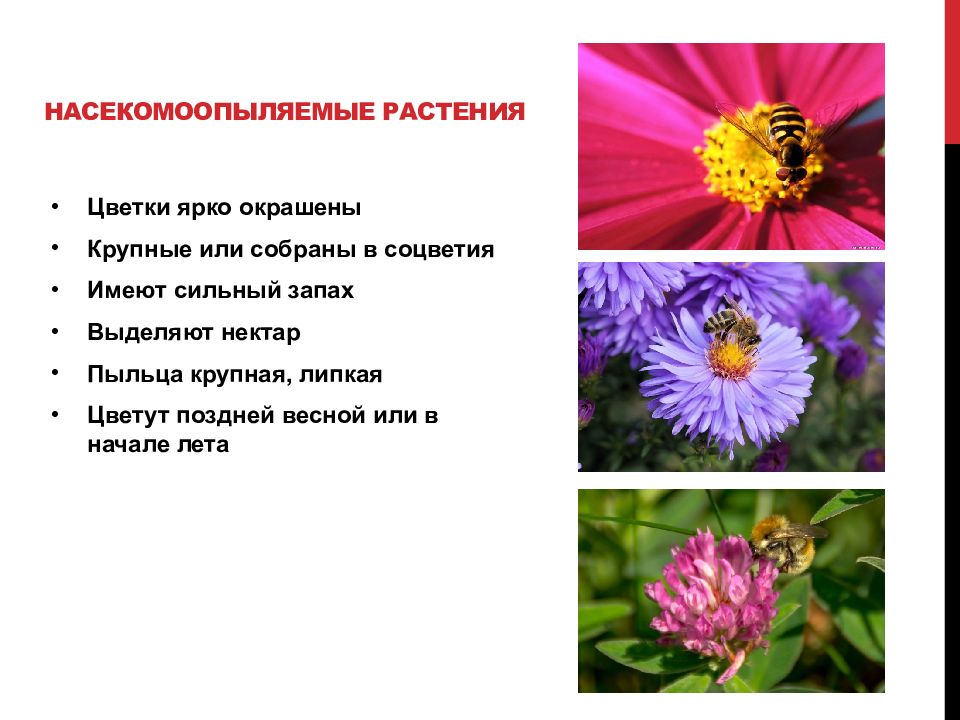 НАСЕКОМООПЫЛЯЕМЫЕ РАСТЕНИЯ

• Цветки ярко окрашены
• Крупные или собраны в соцветия
• Имеют сильный запах
• Выделяют нектар
• Пыльца крупная, липкая
• Цветут поздней весной или в начале лета